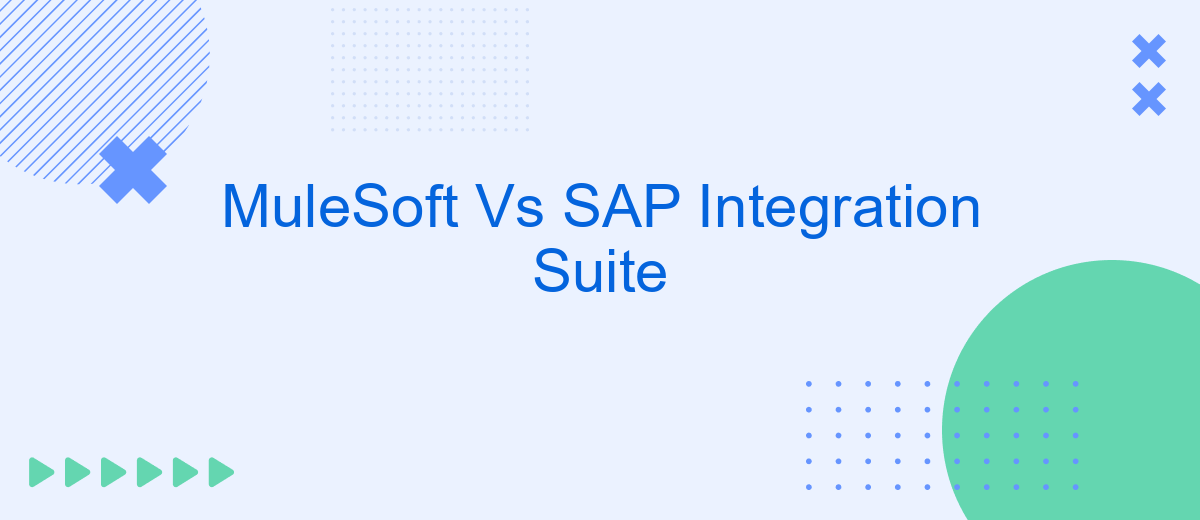 MuleSoft Vs SAP Integration Suite